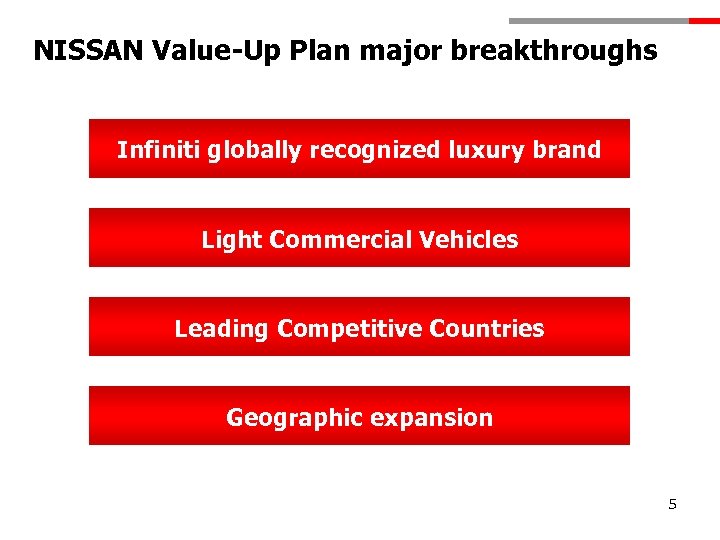 NISSAN Value-Up Plan major breakthroughs

Infiniti globally recognized luxury brand

Light Commercial Vehicles

Leading Competitive Countries

Geographic expansion

5